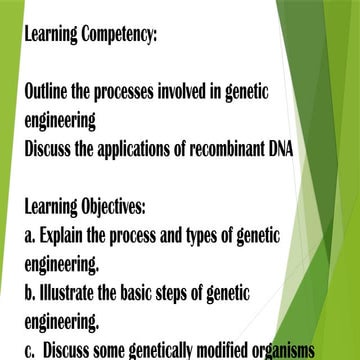 Learning Competency:

Outline the processes involved in genetic engineering
Discuss the applications of recombinant DNA

Learning Objectives:
a. Explain the process and types of genetic engineering.
b. Illustrate the basic steps of genetic engineering.
c. Discuss some genetically modified organisms